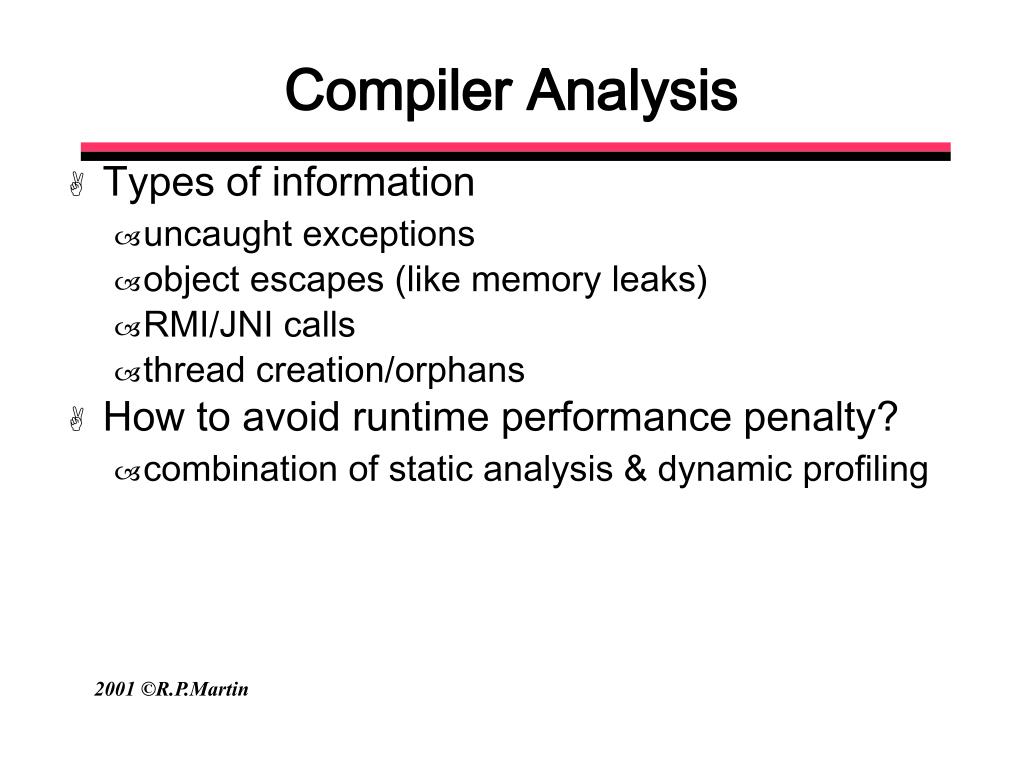 Compiler Analysis

Types of information

uncaught exceptions

object escapes (like memory leaks)

RMI/JNI calls

thread creation/orphans

How to avoid runtime performance penalty?

combination of static analysis & dynamic profiling

2001 ©R.P.Martin